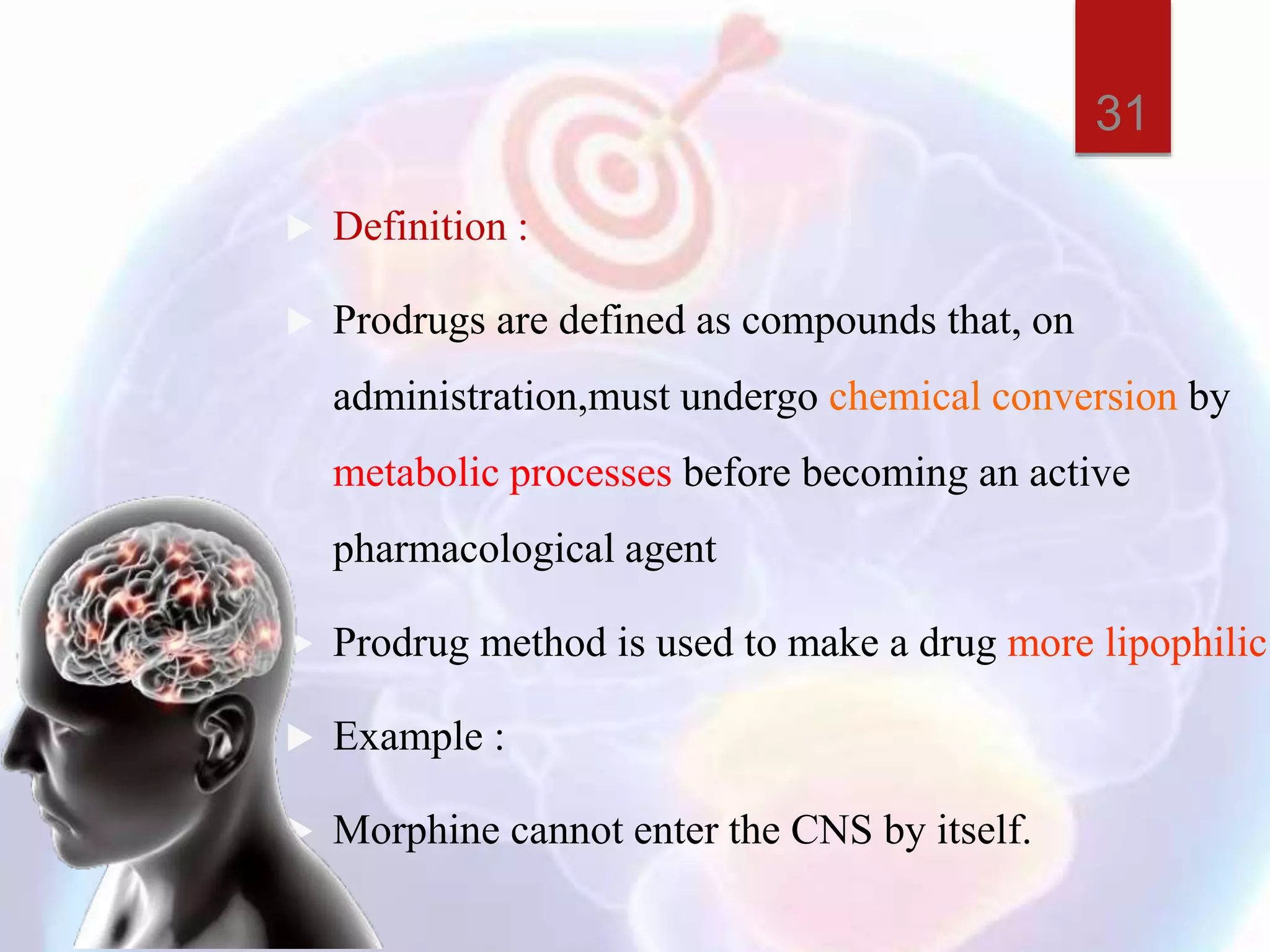 31

Definition :

Prodrugs are defined as compounds that, on administration,must undergo chemical conversion by metabolic processes before becoming an active pharmacological agent

Prodrug method is used to make a drug more lipophilic

Example :

Morphine cannot enter the CNS by itself.